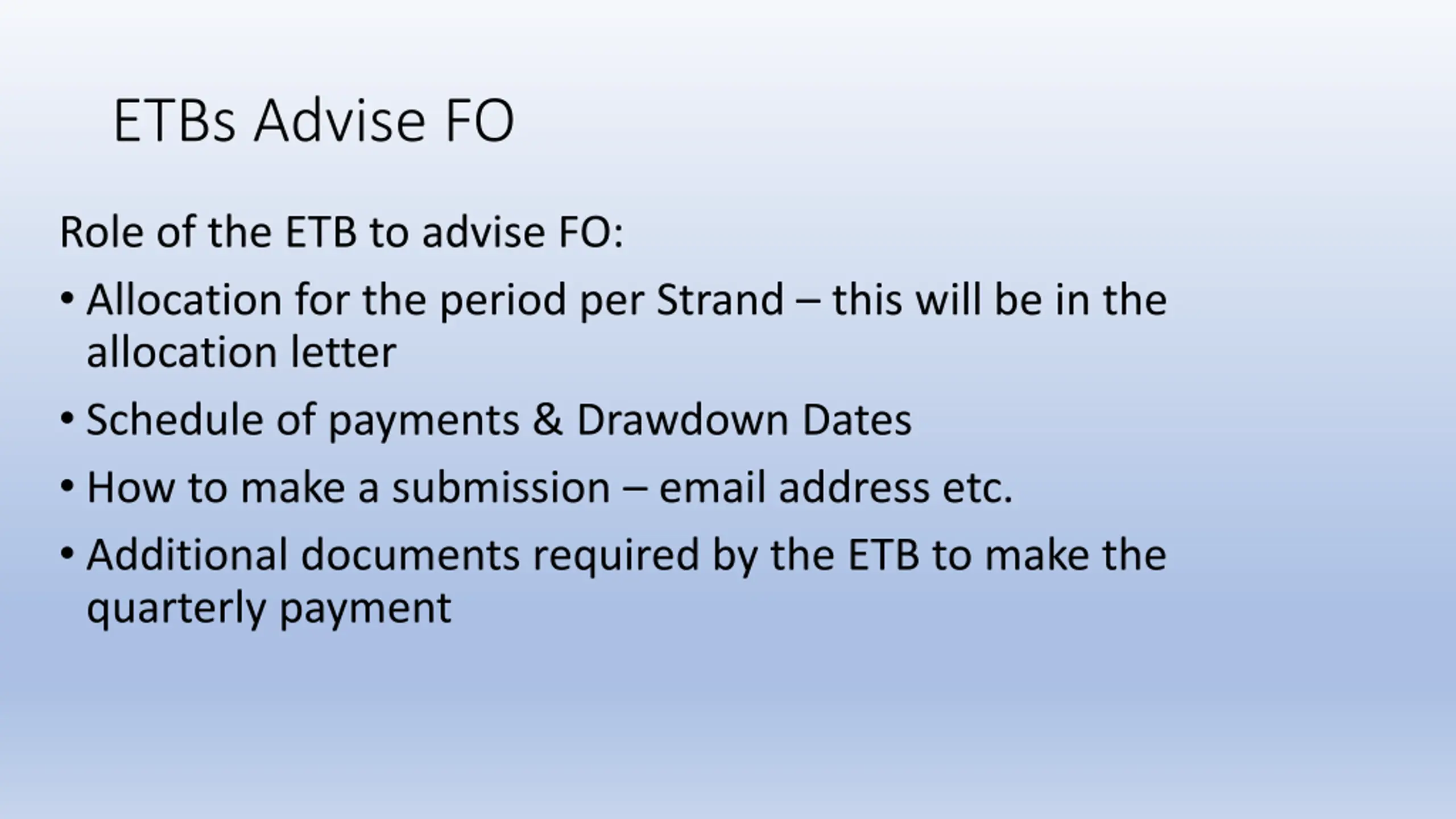 ETBs Advise FO

Role of the ETB to advise FO:

• Allocation for the period per Strand – this will be in the allocation letter

• Schedule of payments & Drawdown Dates

• How to make a submission – email address etc.

• Additional documents required by the ETB to make the quarterly payment